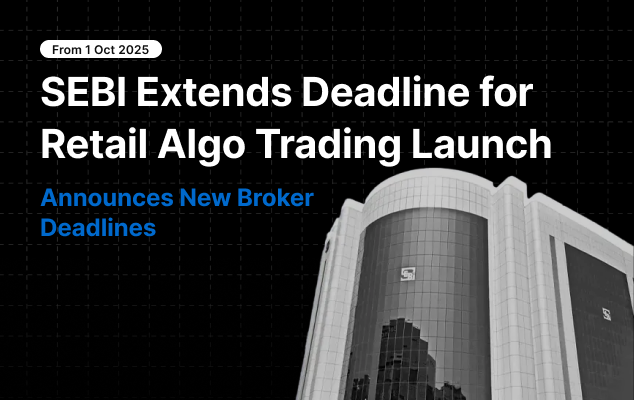 From 1 Oct 2025

SEBI Extends Deadline for Retail Algo Trading Launch

Announces New Broker Deadlines